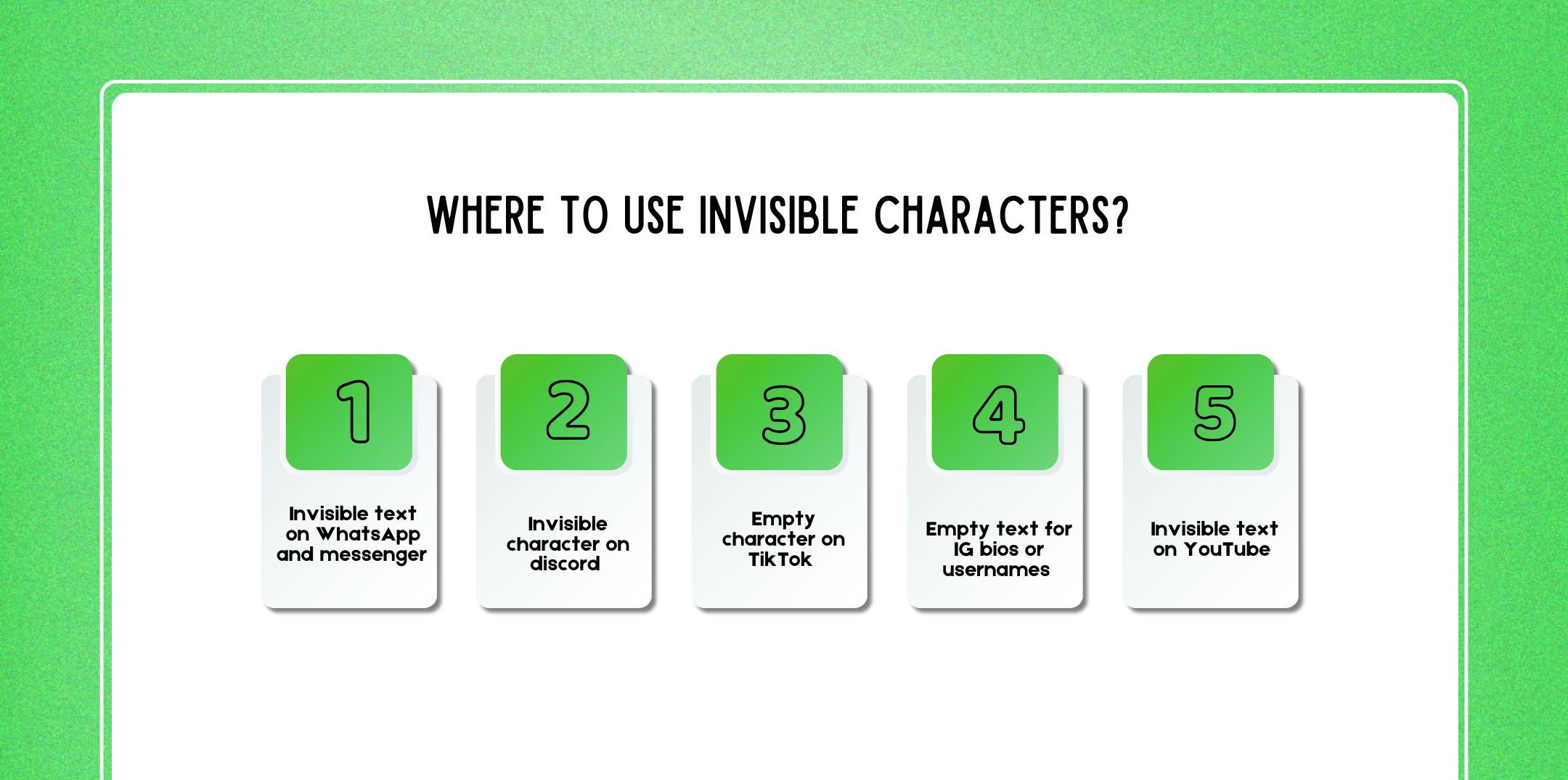 WHERE TO USE INVISIBLE CHARACTERS?

1

Invisible text on WhatsApp and messenger

2

Invisible character on discord

3

Empty character on TikTok

4

Empty text for IG bios or usernames

5

Invisible text on YouTube